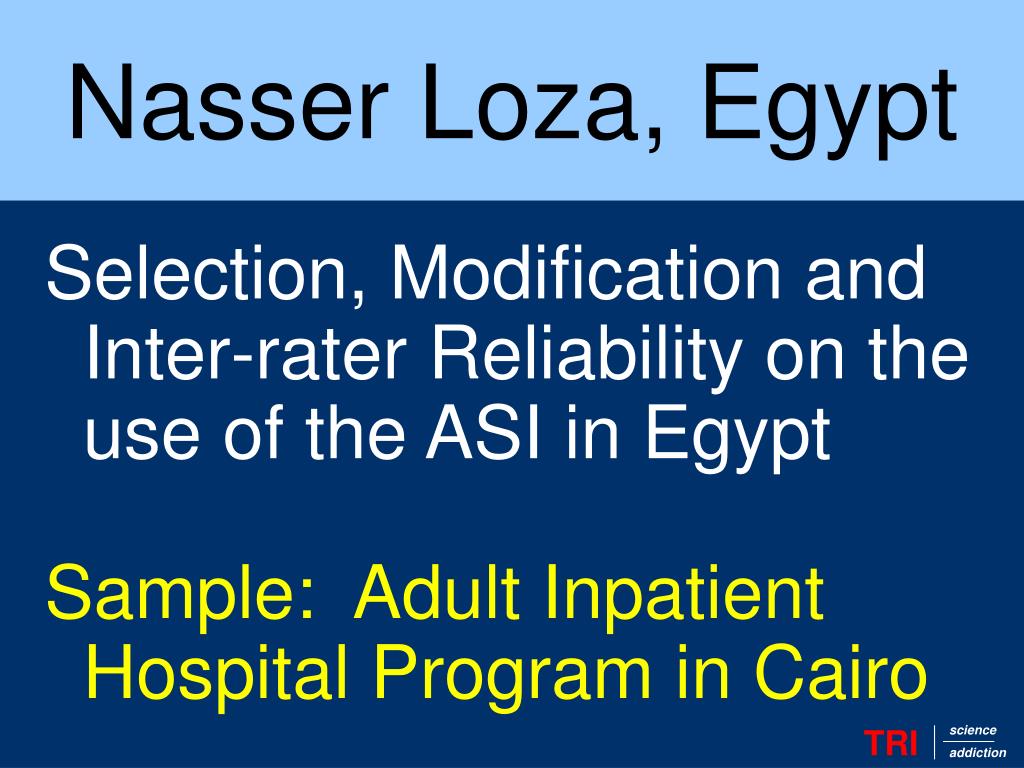 Nasser Loza, Egypt

Selection, Modification and Inter-rater Reliability on the use of the ASI in Egypt

Sample: Adult Inpatient Hospital Program in Cairo

TRI science addiction